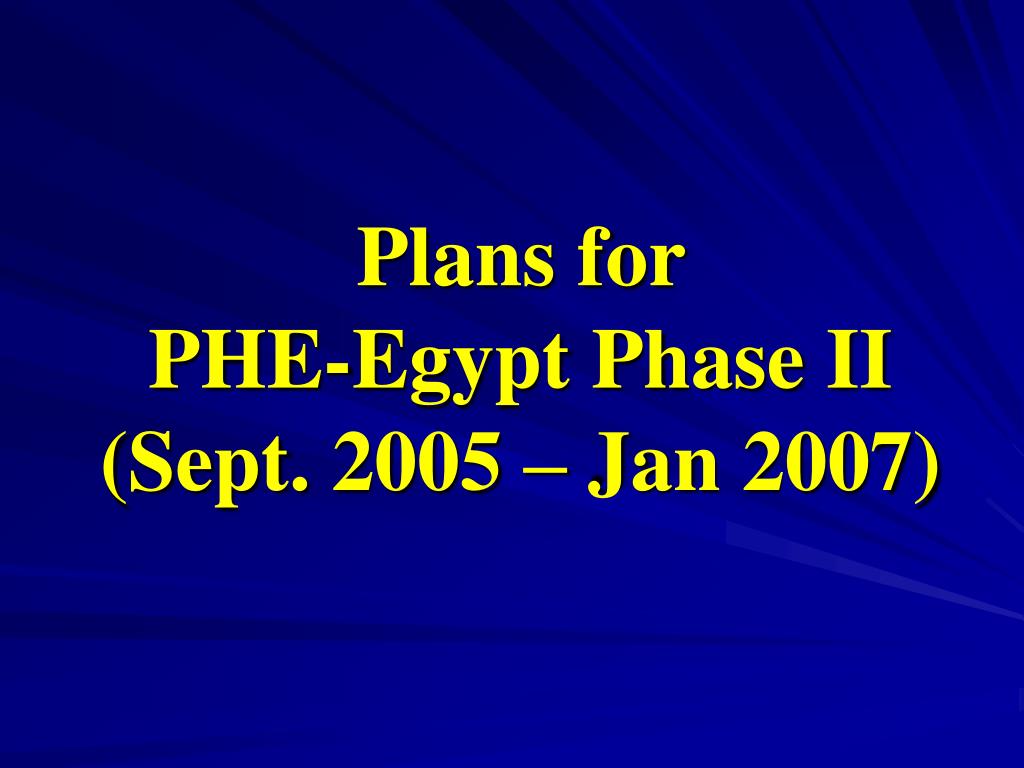 Plans for
PHE-Egypt Phase II
(Sept. 2005 – Jan 2007)